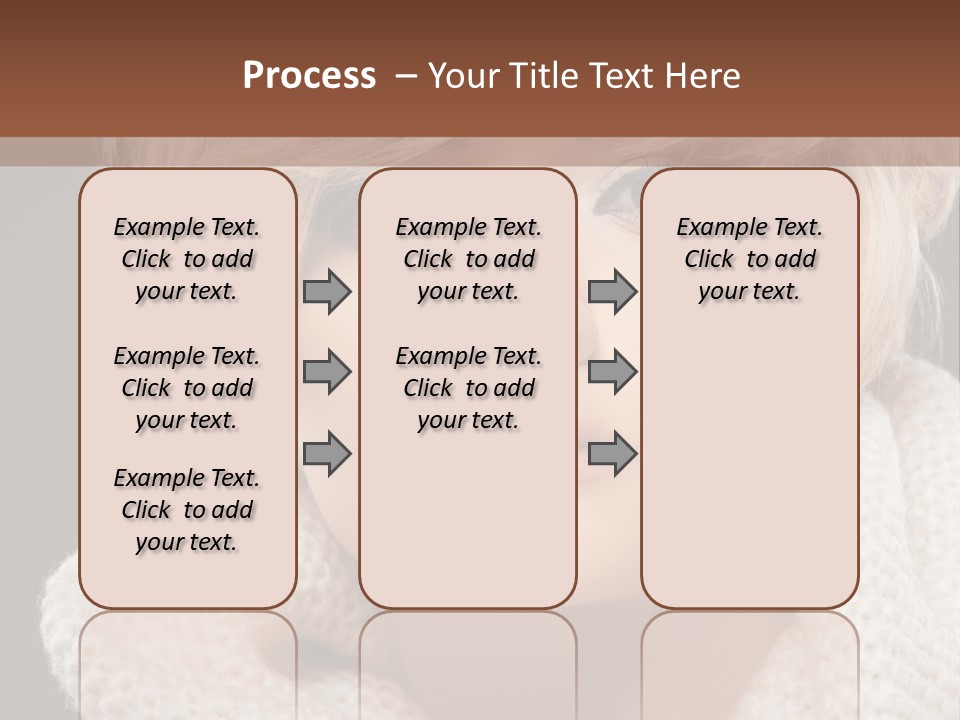 Process – Your Title Text Here

Example Text. Click to add your text.

Example Text. Click to add your text.

Example Text. Click to add your text.

Example Text. Click to add your text.

Example Text. Click to add your text.

Example Text. Click to add your text.